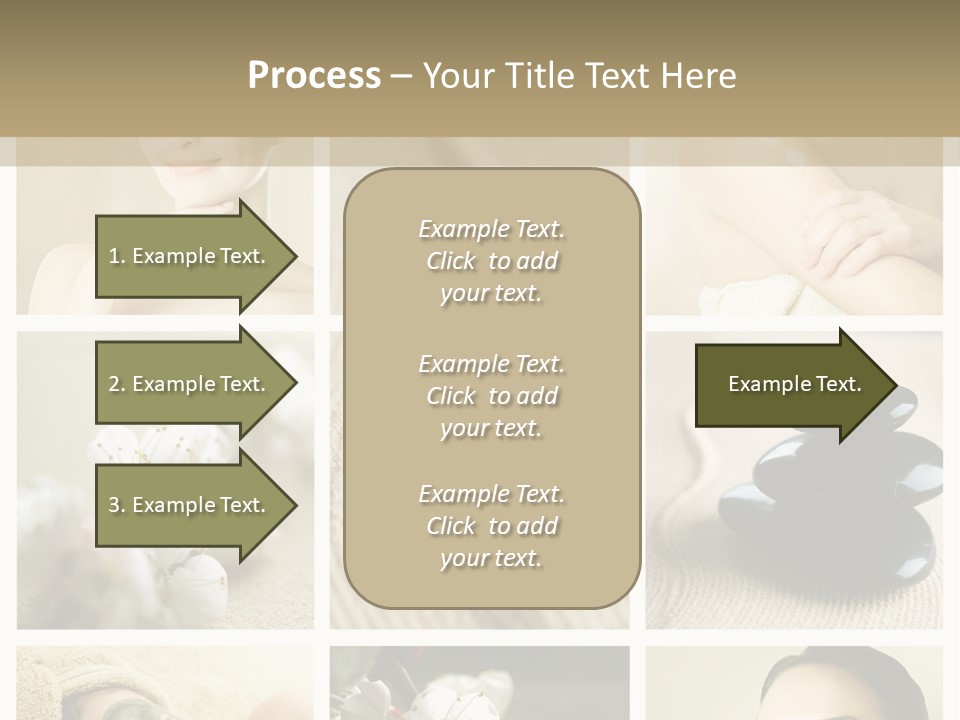 Process – Your Title Text Here

1. Example Text.

2. Example Text.

3. Example Text.

Example Text. Click to add your text.

Example Text. Click to add your text.

Example Text. Click to add your text.

Example Text.